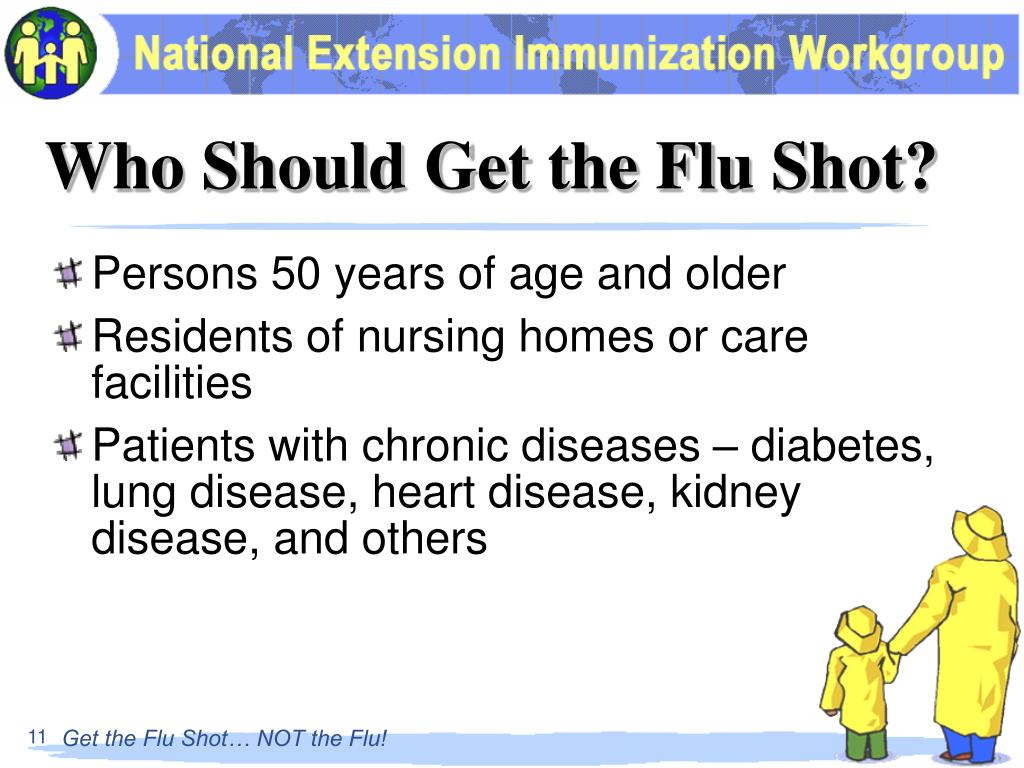 National Extension Immunization Workgroup

Who Should Get the Flu Shot?

Persons 50 years of age and older

Residents of nursing homes or care facilities

Patients with chronic diseases – diabetes, lung disease, heart disease, kidney disease, and others

11 Get the Flu Shot… NOT the Flu!